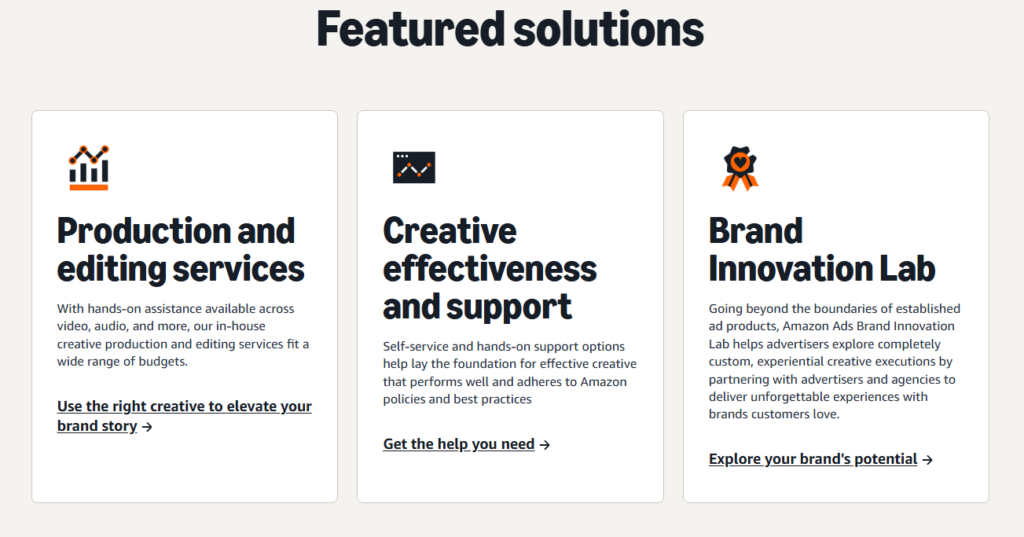 Featured solutions

Production and editing services

With hands-on assistance available across video, audio, and more, our in-house creative production and editing services fit a wide range of budgets.

Use the right creative to elevate your brand story →

Creative effectiveness and support

Self-service and hands-on support options help lay the foundation for effective creative that performs well and adheres to Amazon policies and best practices

Get the help you need →

Brand Innovation Lab

Going beyond the boundaries of established ad products, Amazon Ads Brand Innovation Lab helps advertisers explore completely custom, experiential creative executions by partnering with advertisers and agencies to deliver unforgettable experiences with brands customers love.

Explore your brand's potential →